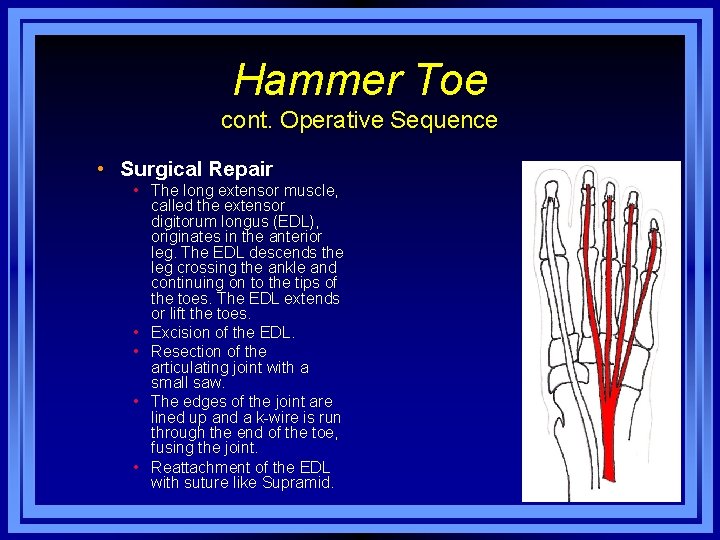 Hammer Toe
cont. Operative Sequence

• Surgical Repair
• The long extensor muscle, called the extensor digitorum longus (EDL), originates in the anterior leg. The EDL descends the leg crossing the ankle and continuing on to the tips of the toes. The EDL extends or lift the toes.
• Excision of the EDL.
• Resection of the articulating joint with a small saw.
• The edges of the joint are lined up and a k-wire is run through the end of the toe, fusing the joint.
• Reattachment of the EDL with suture like Supramid.